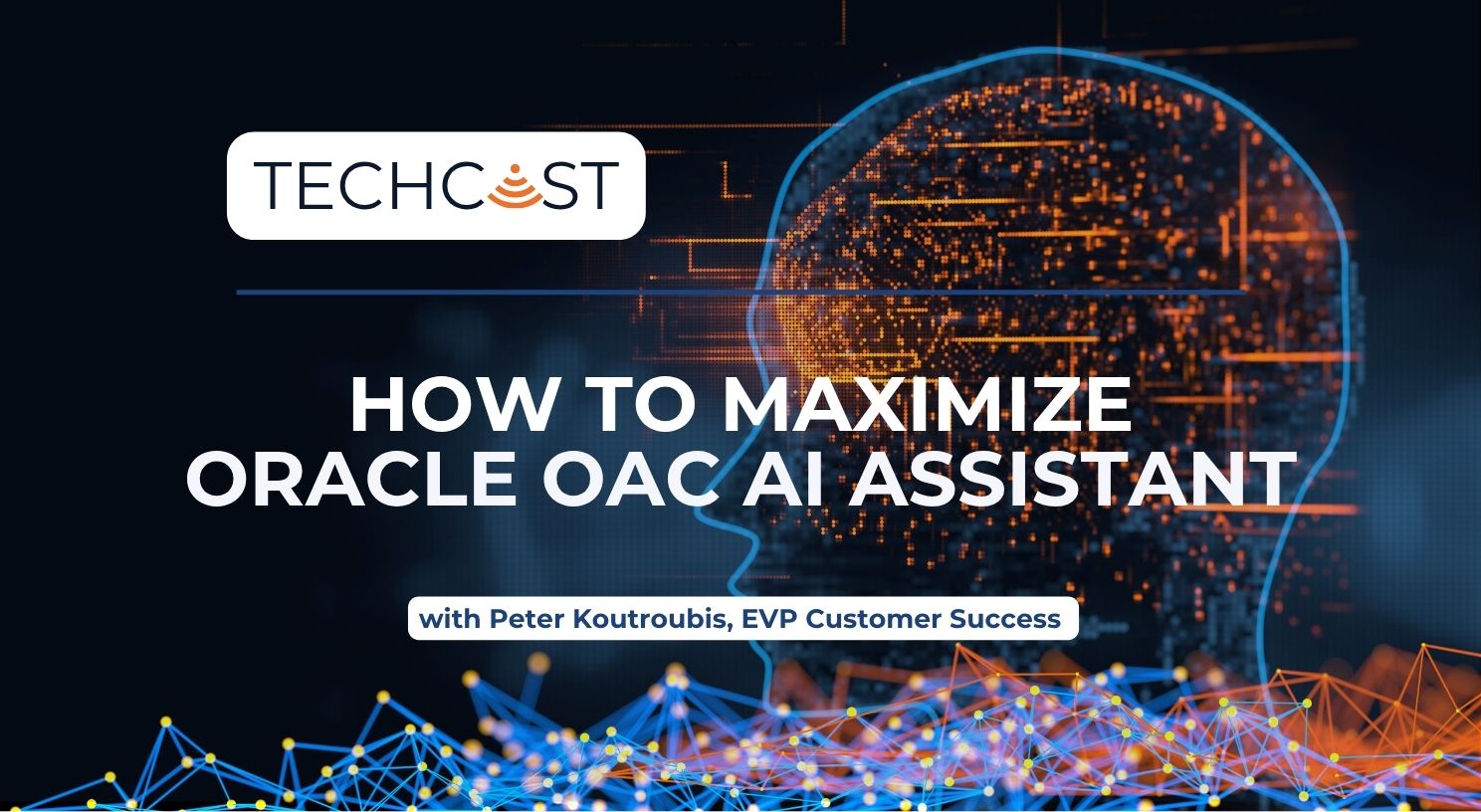 TECHCAST

HOW TO MAXIMIZE ORACLE OAC AI ASSISTANT

with Peter Koutroubis, EVP Customer Success